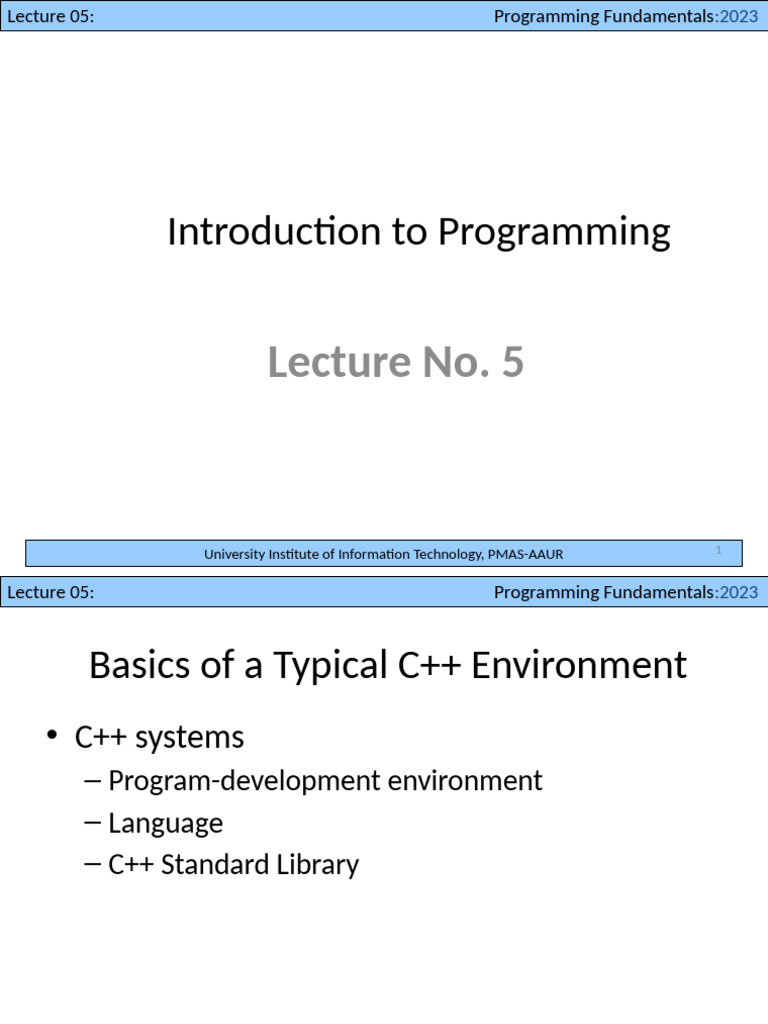 Lecture 05:

Programming Fundamentals:2023

Introduction to Programming

Lecture No. 5

University Institute of Information Technology, PMAS-AAUR

1

Lecture 05:

Programming Fundamentals:2023

Basics of a Typical C++ Environment

• C++ systems
– Program-development environment
– Language
– C++ Standard Library